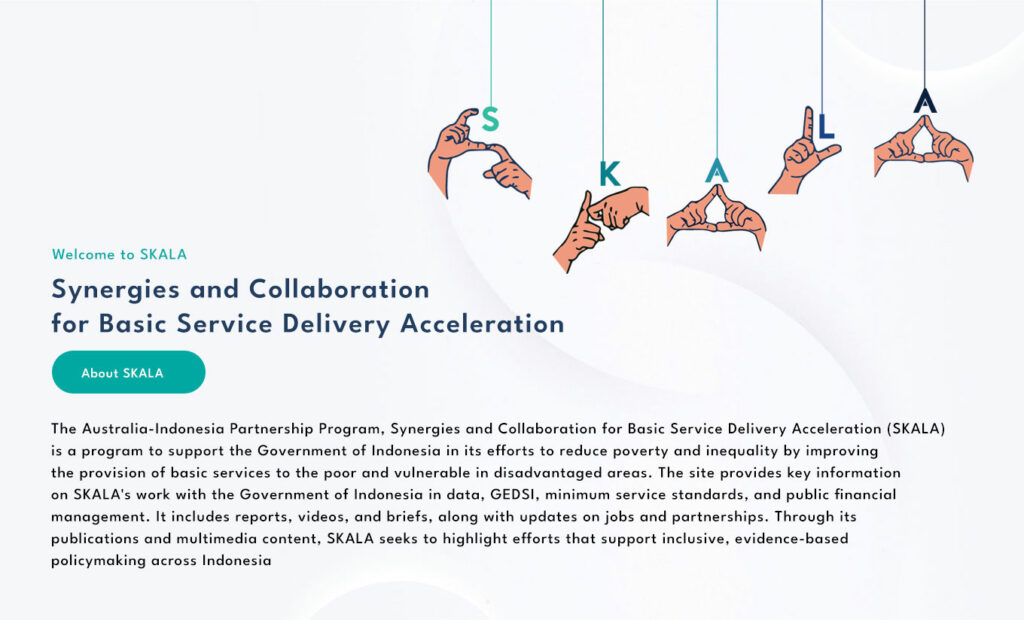 S
K
A
L
A

Welcome to SKALA

Synergies and Collaboration for Basic Service Delivery Acceleration

About SKALA

The Australia-Indonesia Partnership Program, Synergies and Collaboration for Basic Service Delivery Acceleration (SKALA) is a program to support the Government of Indonesia in its efforts to reduce poverty and inequality by improving the provision of basic services to the poor and vulnerable in disadvantaged areas. The site provides key information on SKALA's work with the Government of Indonesia in data, GEDSI, minimum service standards, and public financial management. It includes reports, videos, and briefs, along with updates on jobs and partnerships. Through its publications and multimedia content, SKALA seeks to highlight efforts that support inclusive, evidence-based policymaking across Indonesia